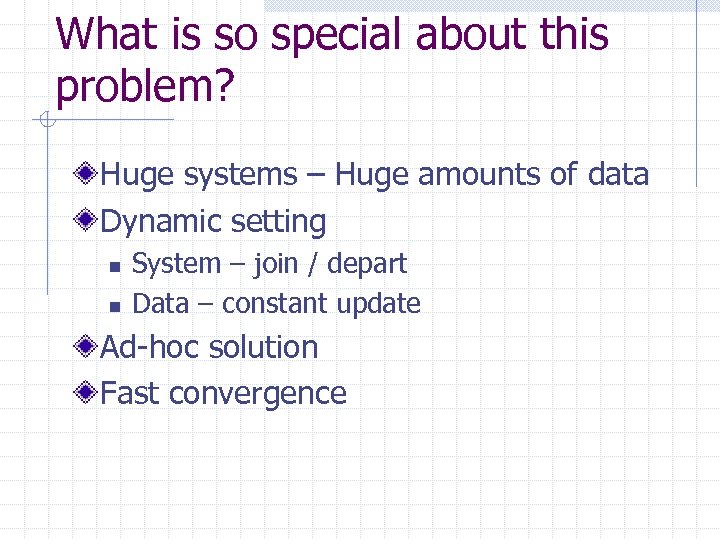 What is so special about this problem?

Huge systems – Huge amounts of data

Dynamic setting

System – join / depart

Data – constant update

Ad-hoc solution

Fast convergence